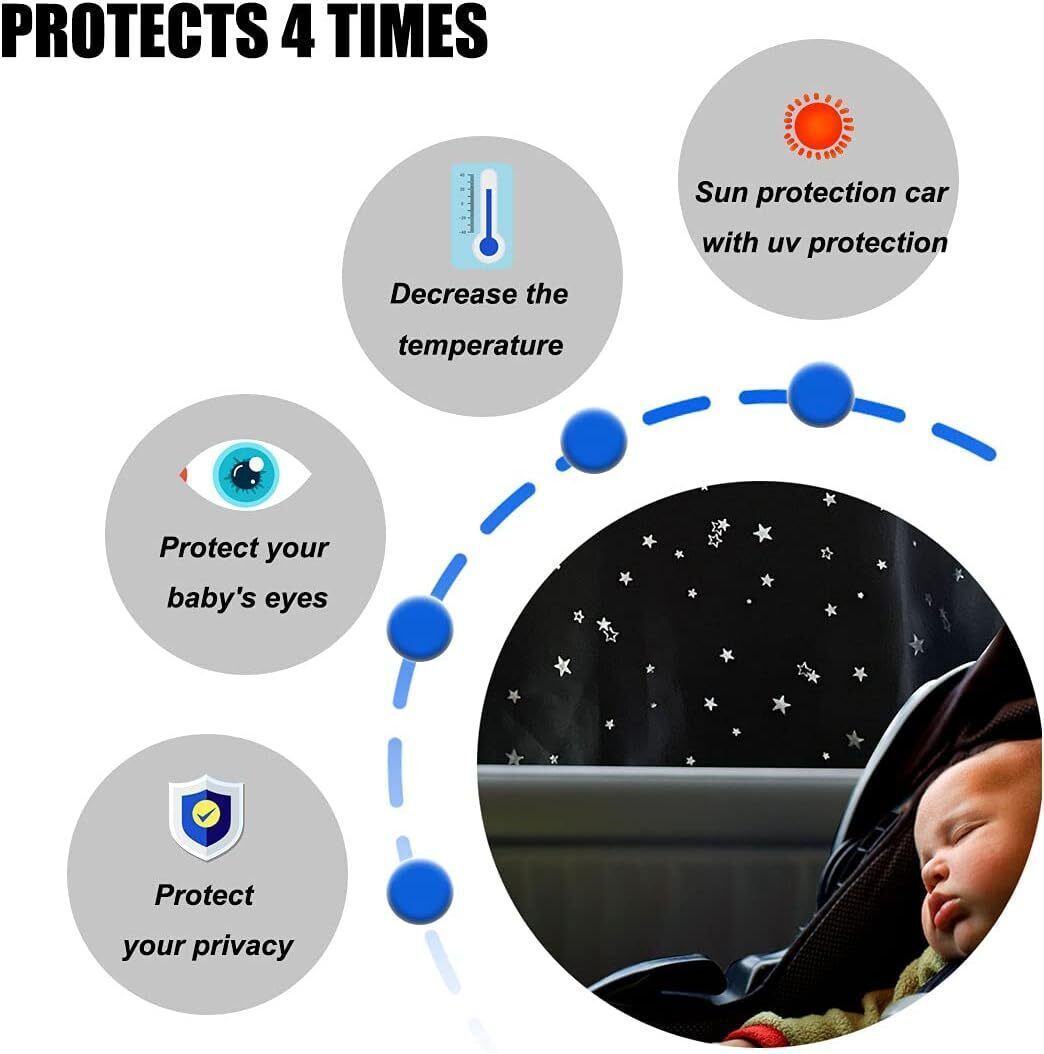 PROTECTS 4 TIMES

Sun protection car with uv protection

Decrease the temperature

Protect your baby's eyes

Protect your privacy